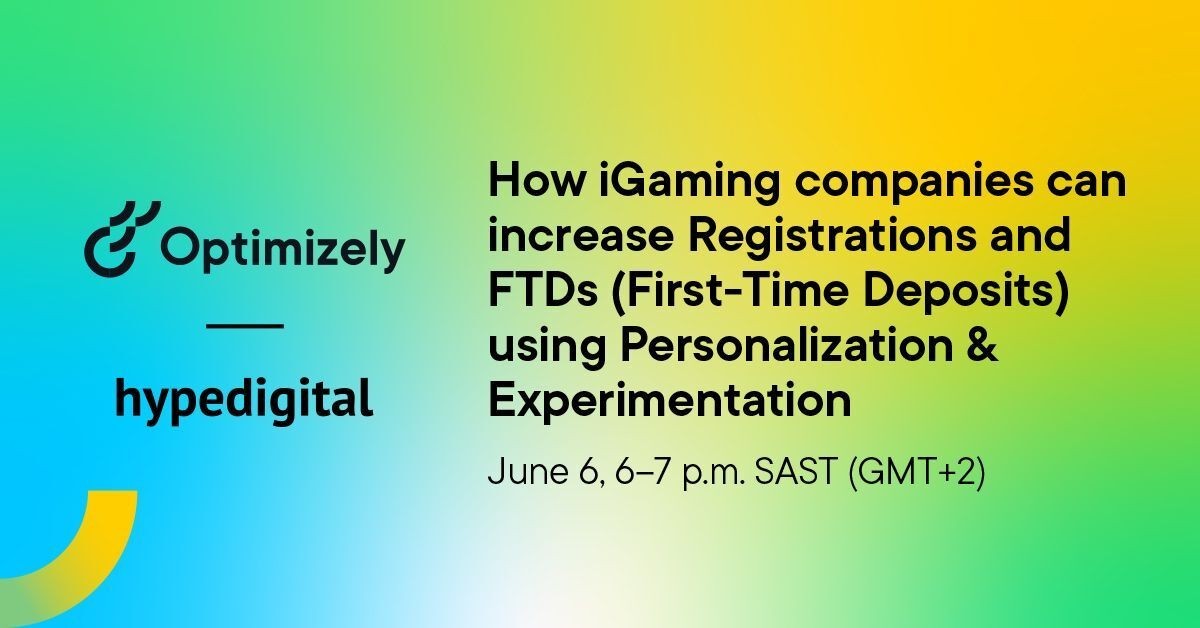 Optimizely

hypedigital

How iGaming companies can increase Registrations and FTDs (First-Time Deposits) using Personalization & Experimentation

June 6, 6–7 p.m. SAST (GMT+2)